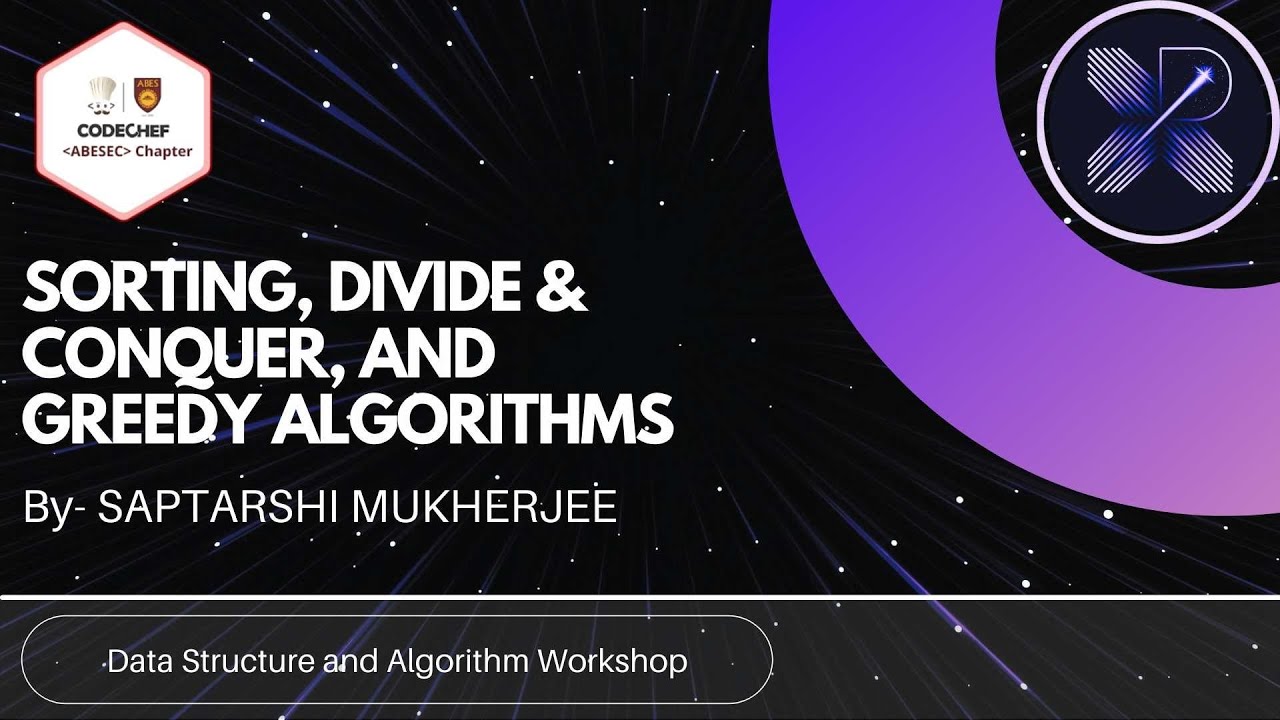 ABES
CODECHEF
<ABESEC> Chapter

SORTING, DIVIDE & CONQUER, AND GREEDY ALGORITHMS

By- SAPTARSHI MUKHERJEE

Data Structure and Algorithm Workshop